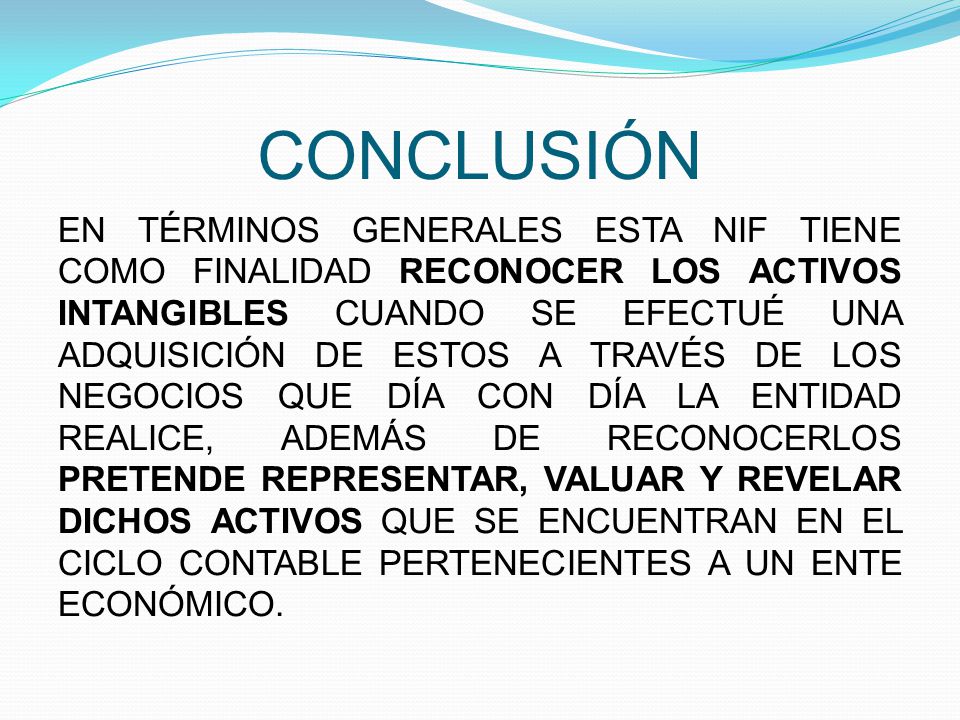 CONCLUSIÓN

EN TÉRMINOS GENERALES ESTA NIF TIENE COMO FINALIDAD RECONOCER LOS ACTIVOS INTANGIBLES CUANDO SE EFECTUÉ UNA ADQUISICIÓN DE ESTOS A TRAVÉS DE LOS NEGOCIOS QUE DÍA CON DÍA LA ENTIDAD REALICE, ADEMÁS DE RECONOCERLOS PRETENDE REPRESENTAR, VALUAR Y REVELAR DICHOS ACTIVOS QUE SE ENCUENTRAN EN EL CICLO CONTABLE PERTENECIENTES A UN ENTE ECONÓMICO.